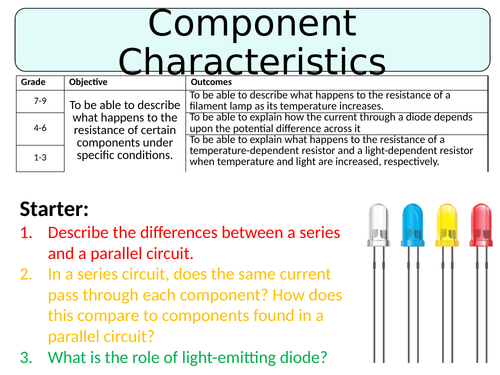 Component Characteristics

| Grade | Objective | Outcomes |
|---|---|---|
| 7-9 | To be able to describe what happens to the resistance of certain components under specific conditions. | To be able to describe what happens to the resistance of a filament lamp as its temperature increases. |
| 4-6 | | To be able to explain how the current through a diode depends upon the potential difference across it |
| 1-3 | | To be able to explain what happens to the resistance of a temperature-dependent resistor and a light-dependent resistor when temperature and light are increased, respectively. |

Starter:
1. Describe the differences between a series and a parallel circuit.
2. In a series circuit, does the same current pass through each component? How does this compare to components found in a parallel circuit?
3. What is the role of light-emitting diode?